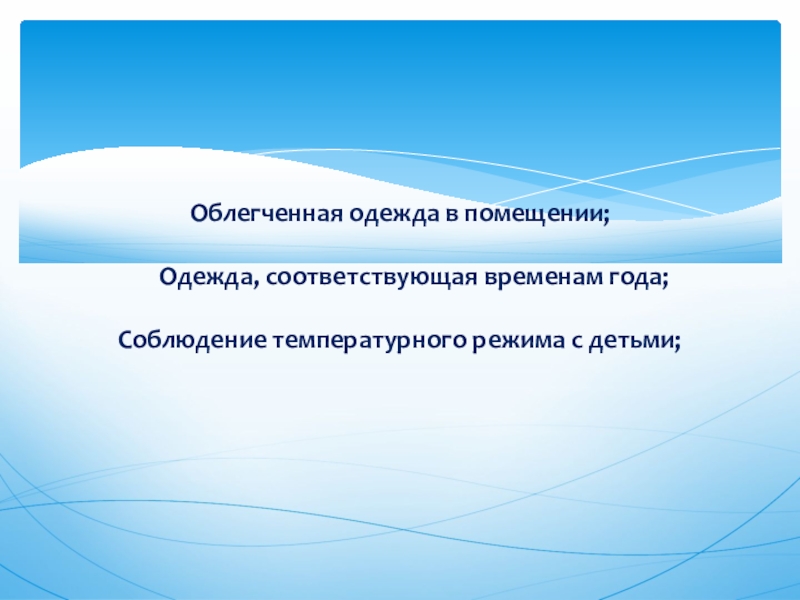 Облегченная одежда в помещении;

Одежда, соответствующая временам года;

Соблюдение температурного режима с детьми;